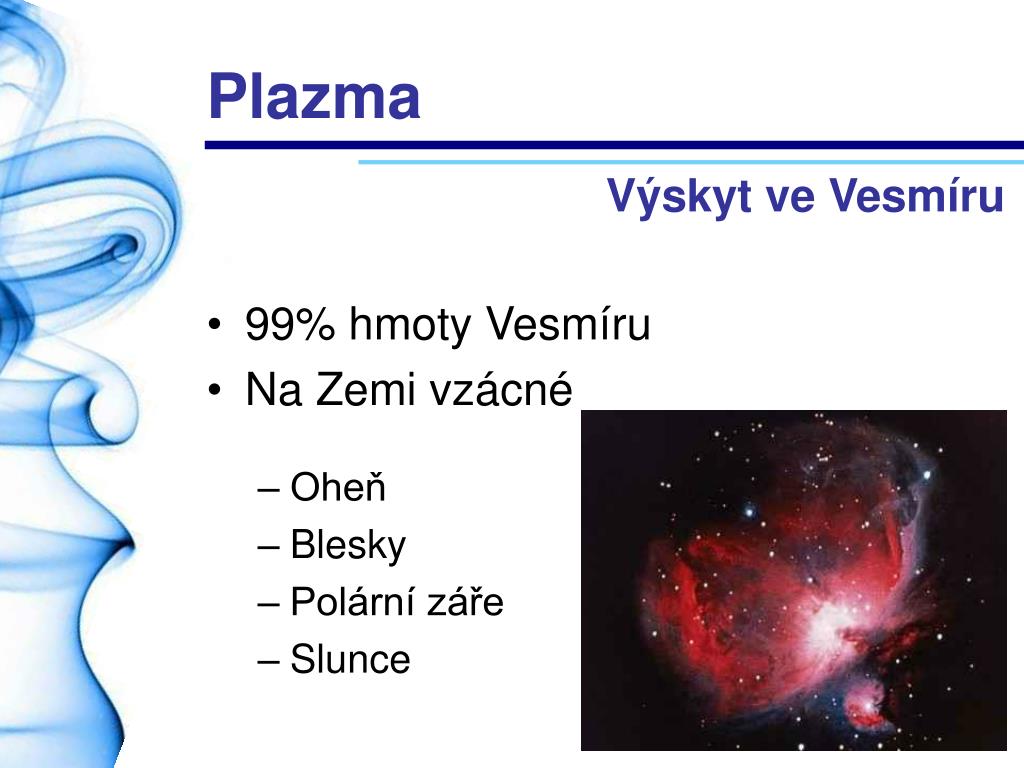 Plazma

Výskyt ve Vesmíru

• 99% hmoty Vesmíru
• Na Zemi vzácné

– Oheň
– Blesky
– Polární záře
– Slunce